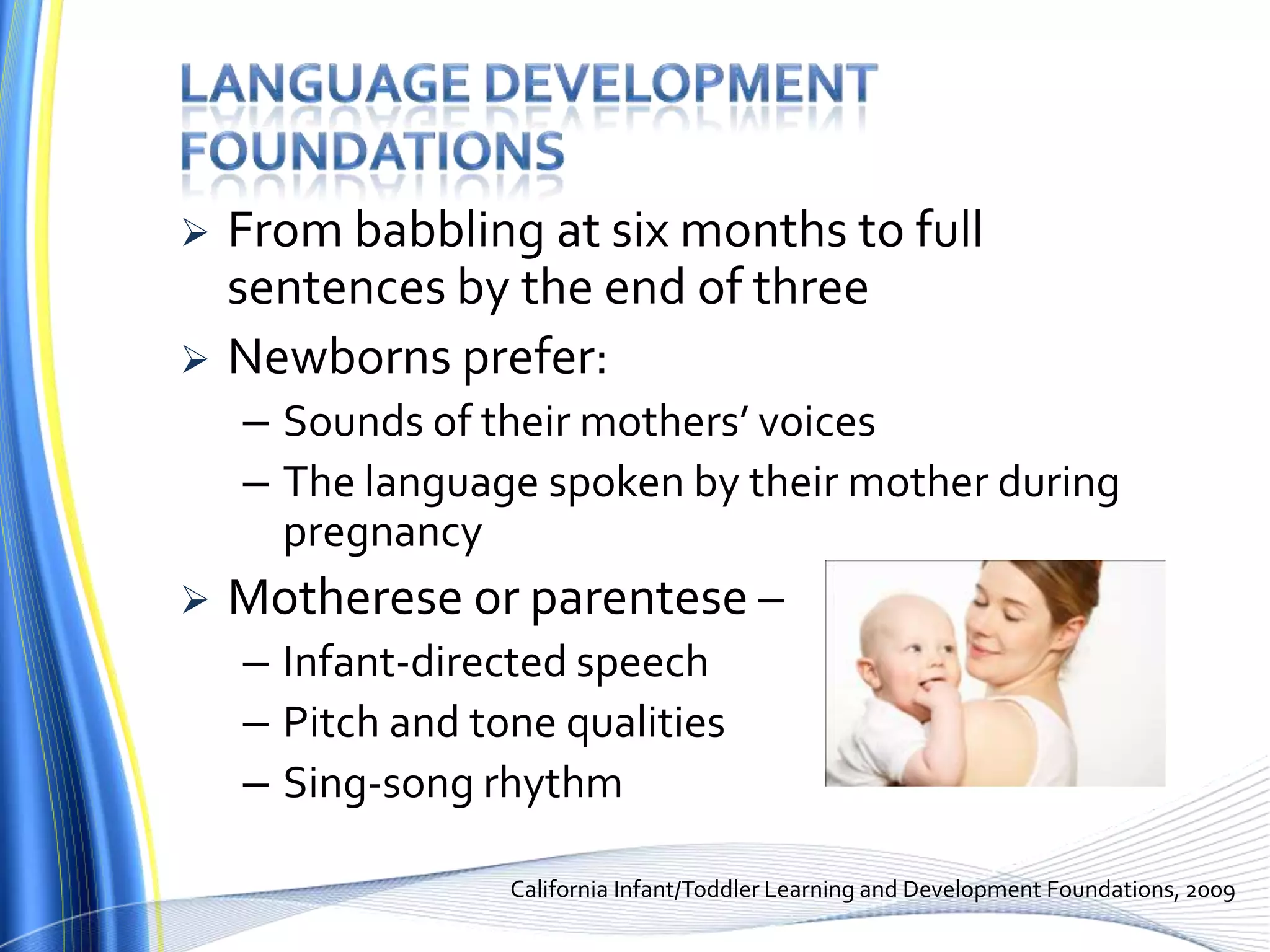 LANGUAGE DEVELOPMENT FOUNDATIONS

➢ From babbling at six months to full sentences by the end of three

➢ Newborns prefer:
– Sounds of their mothers' voices
– The language spoken by their mother during pregnancy

➢ Motherese or parentese –
– Infant-directed speech
– Pitch and tone qualities
– Sing-song rhythm

California Infant/Toddler Learning and Development Foundations, 2009